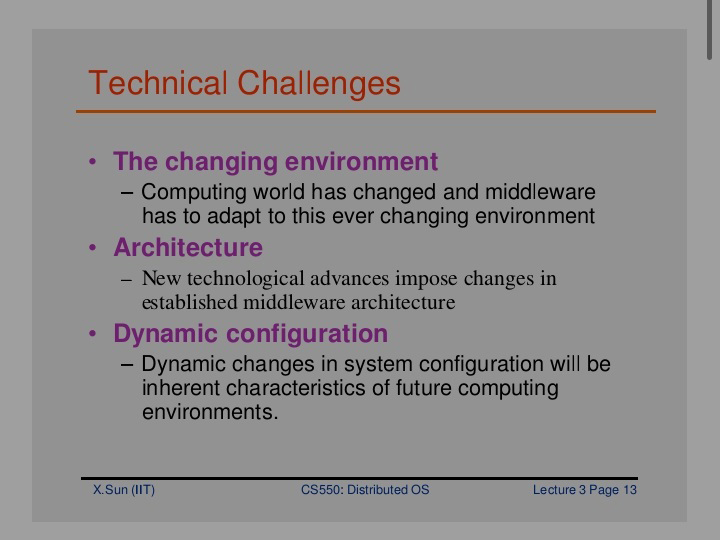 Technical Challenges

• The changing environment
– Computing world has changed and middleware has to adapt to this ever changing environment
• Architecture
– New technological advances impose changes in established middleware architecture
• Dynamic configuration
– Dynamic changes in system configuration will be inherent characteristics of future computing environments.

X.Sun (IIT) CS550: Distributed OS Lecture 3 Page 13